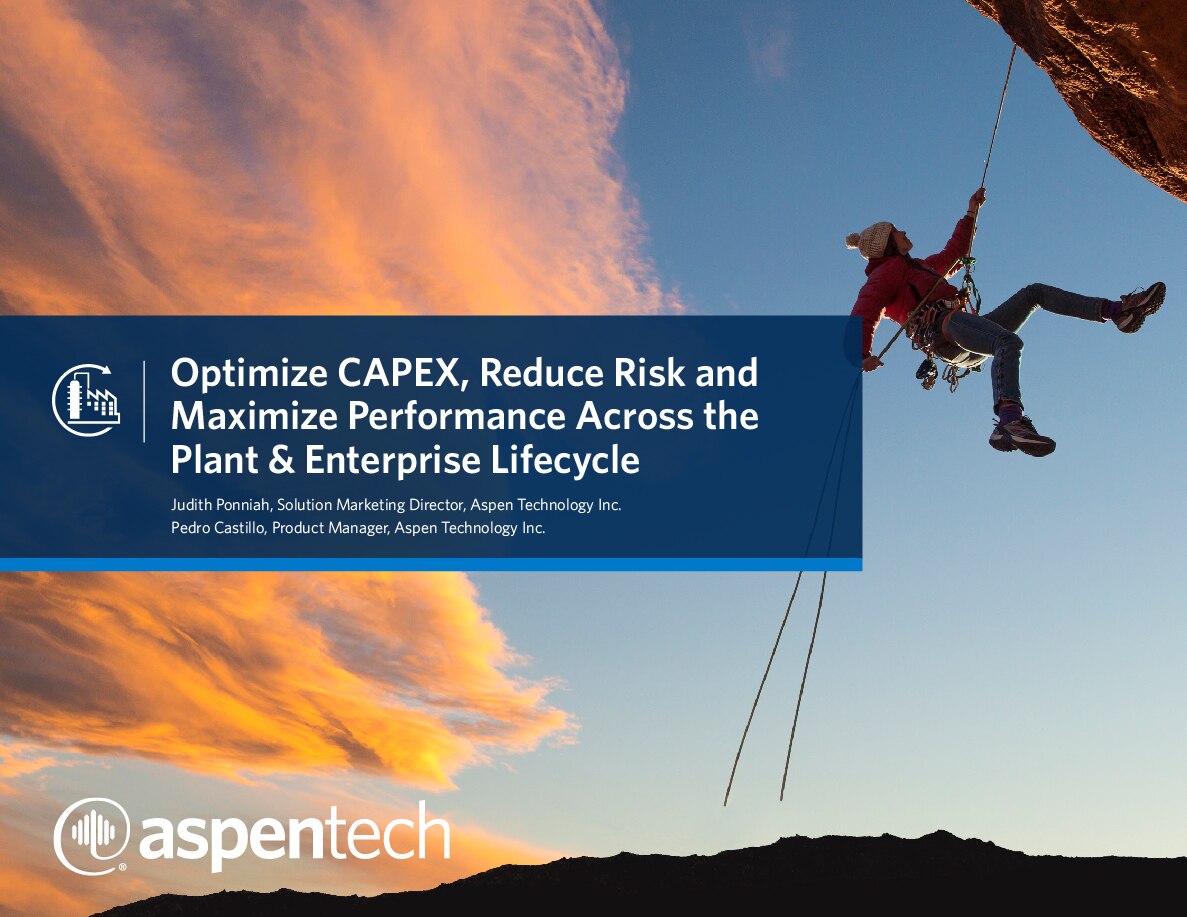 Optimize CAPEX, Reduce Risk and Maximize Performance Across the Plant & Enterprise Lifecycle

Judith Ponniah, Solution Marketing Director, Aspen Technology Inc.
Pedro Castillo, Product Manager, Aspen Technology Inc.

aspentech